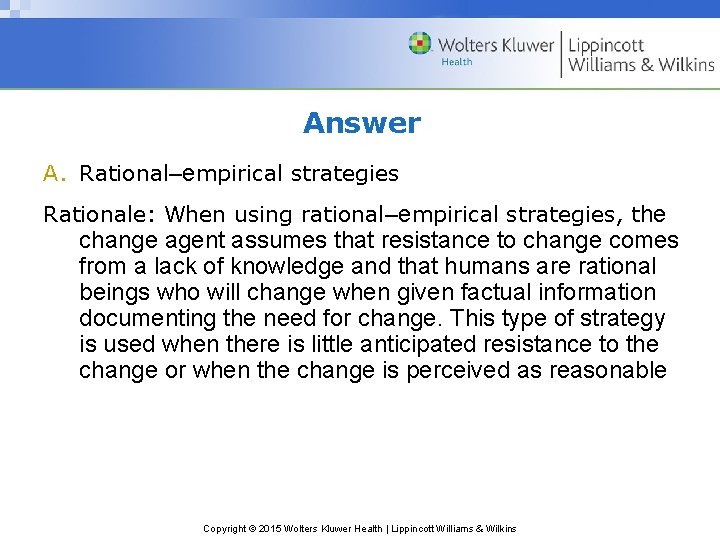 Wolters Kluwer
Health
Lippincott
Williams & Wilkins

Answer

A. Rational–empirical strategies

Rationale: When using rational–empirical strategies, the change agent assumes that resistance to change comes from a lack of knowledge and that humans are rational beings who will change when given factual information documenting the need for change. This type of strategy is used when there is little anticipated resistance to the change or when the change is perceived as reasonable

Copyright © 2015 Wolters Kluwer Health | Lippincott Williams & Wilkins